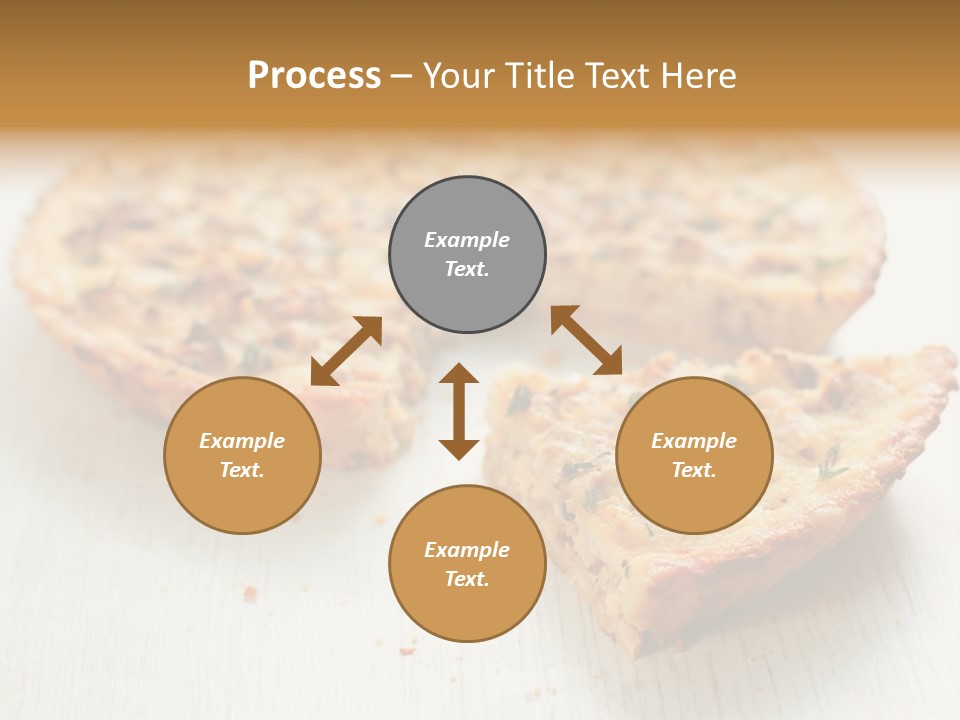 Process – Your Title Text Here

Example Text.

Example Text.

Example Text.

Example Text.